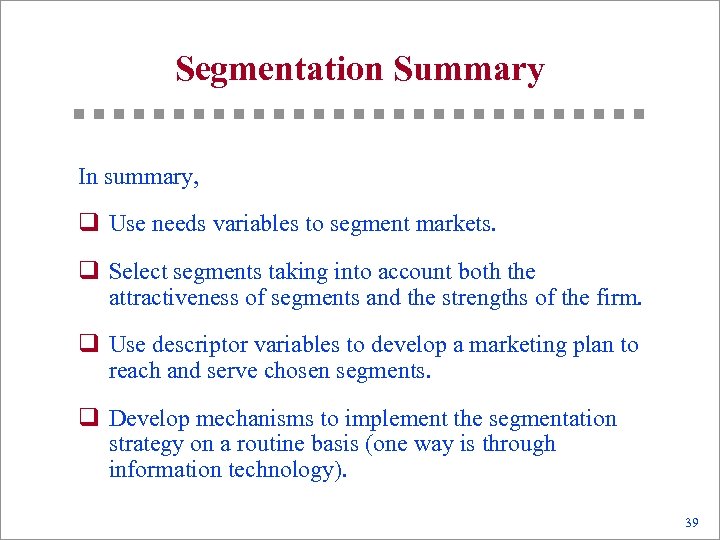 Segmentation Summary

In summary,

❑ Use needs variables to segment markets.

❑ Select segments taking into account both the attractiveness of segments and the strengths of the firm.

❑ Use descriptor variables to develop a marketing plan to reach and serve chosen segments.

❑ Develop mechanisms to implement the segmentation strategy on a routine basis (one way is through information technology).

39